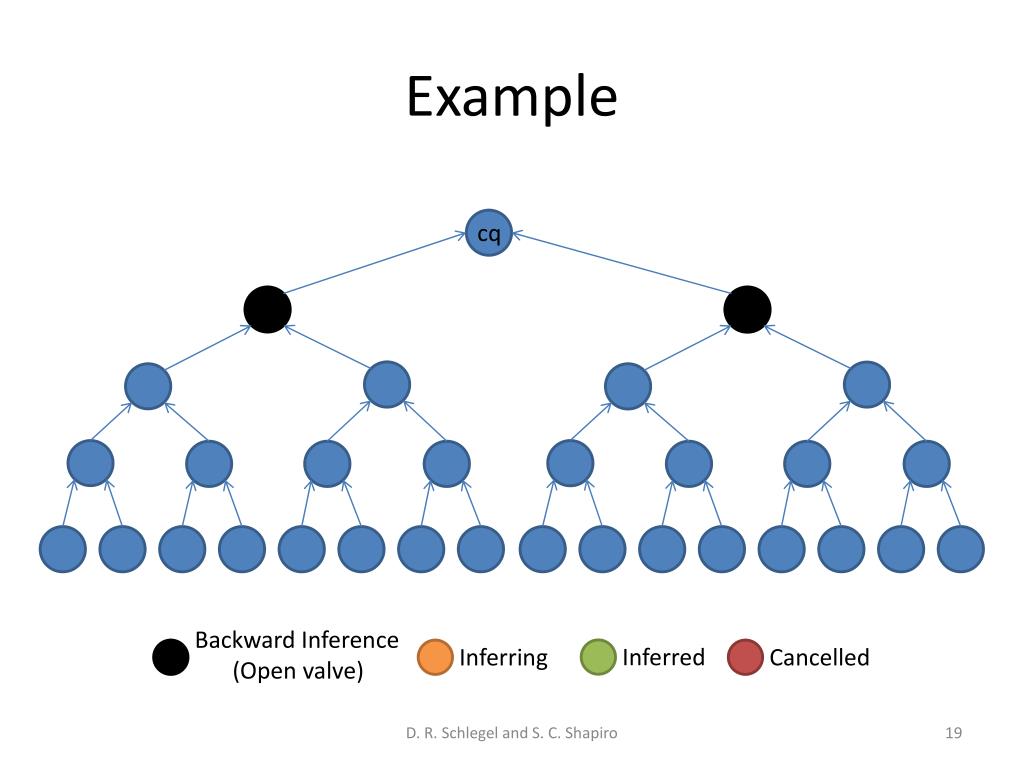 Example

cq

Backward Inference (Open valve)

Inferring

Inferred

Cancelled

D. R. Schlegel and S. C. Shapiro

19